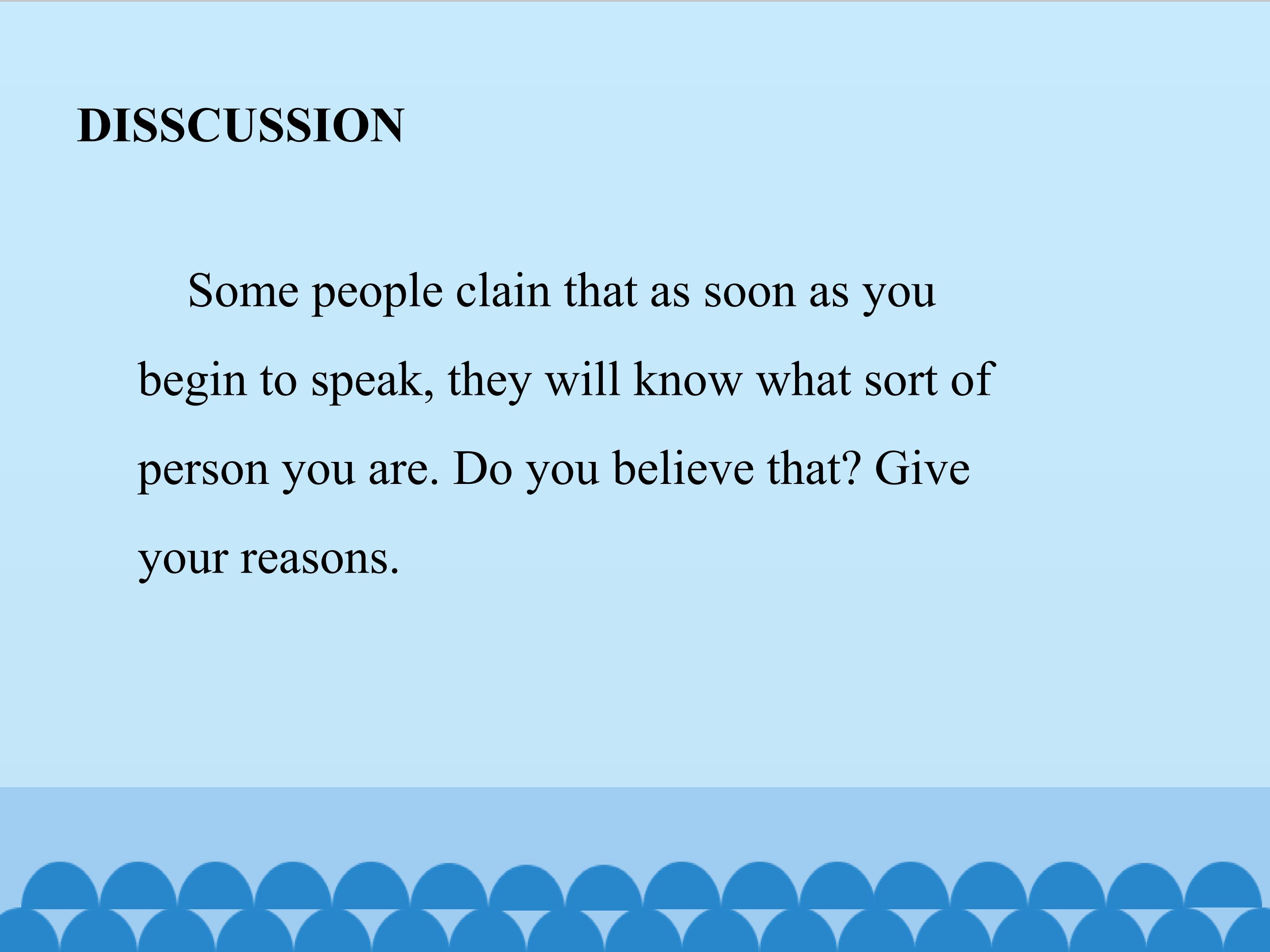 DISSCUSSION

Some people clain that as soon as you begin to speak, they will know what sort of person you are. Do you believe that? Give your reasons.